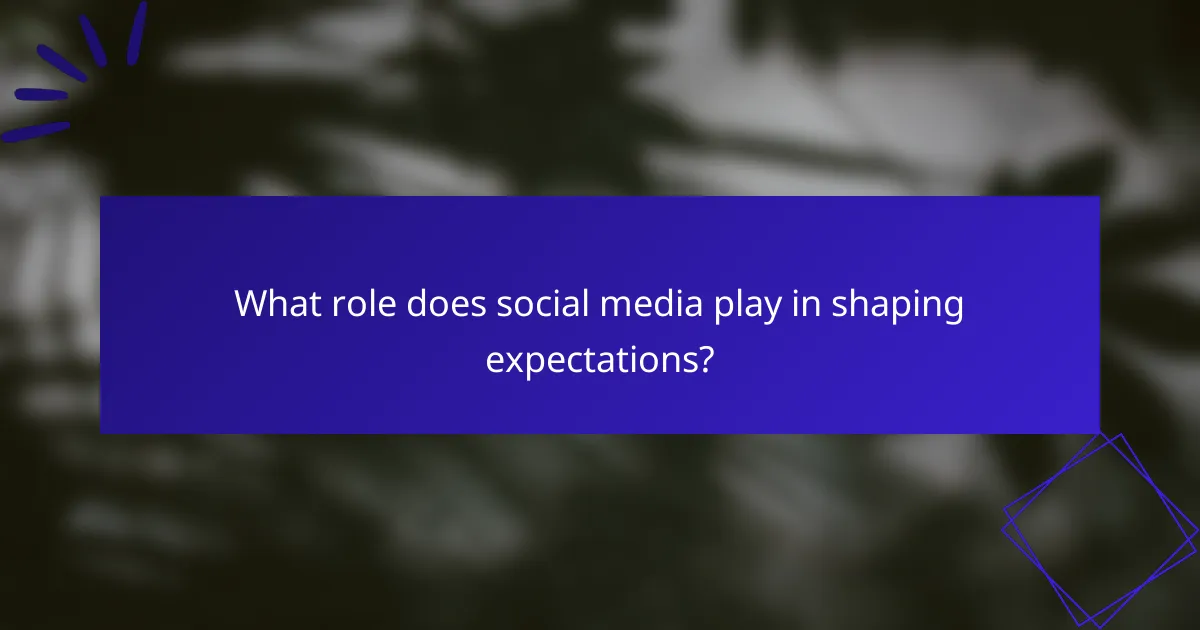 What role does social media play in shaping expectations?